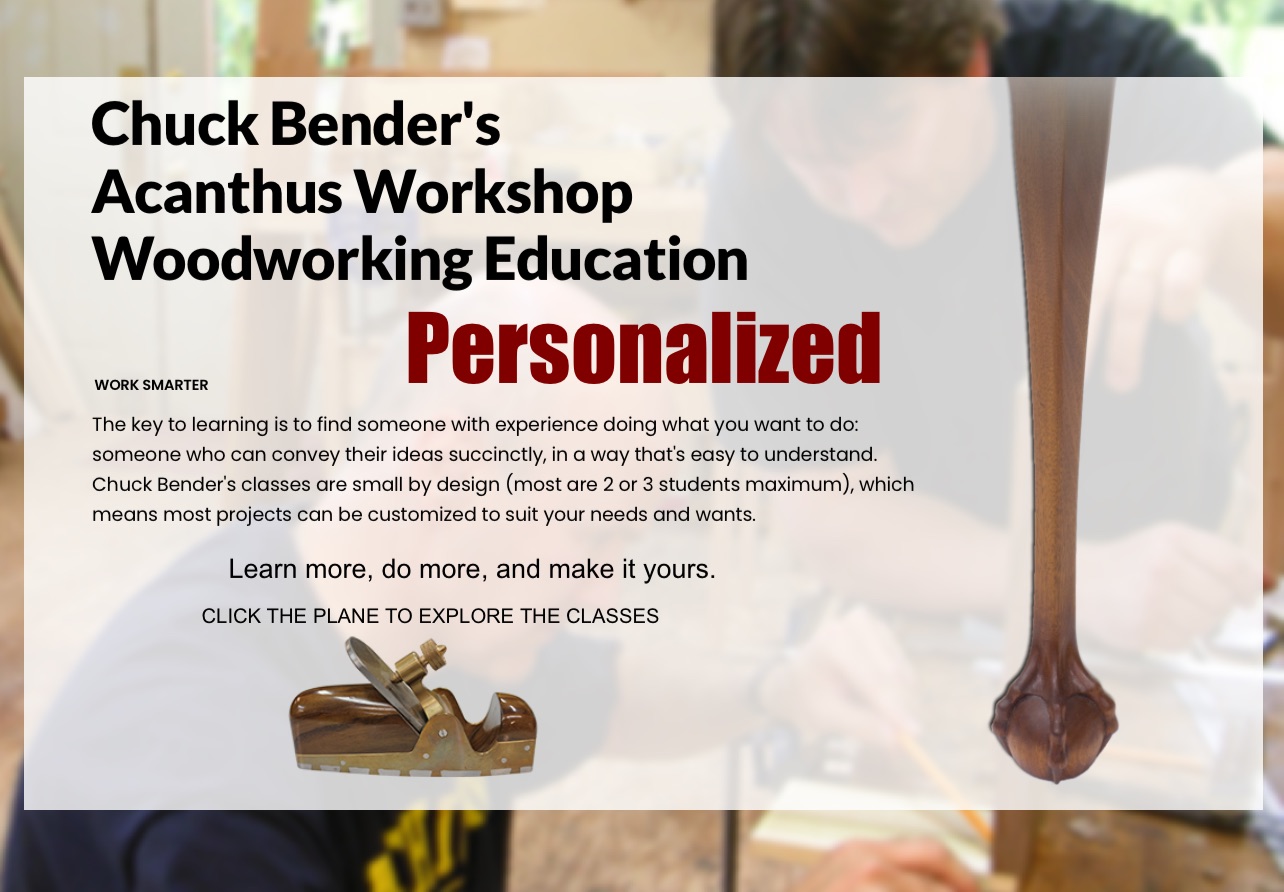 Chuck Bender's
Acanthus Workshop
Woodworking Education

Personalized

WORK SMARTER

The key to learning is to find someone with experience doing what you want to do: someone who can convey their ideas succinctly, in a way that's easy to understand. Chuck Bender's classes are small by design (most are 2 or 3 students maximum), which means most projects can be customized to suit your needs and wants.

Learn more, do more, and make it yours.

CLICK THE PLANE TO EXPLORE THE CLASSES